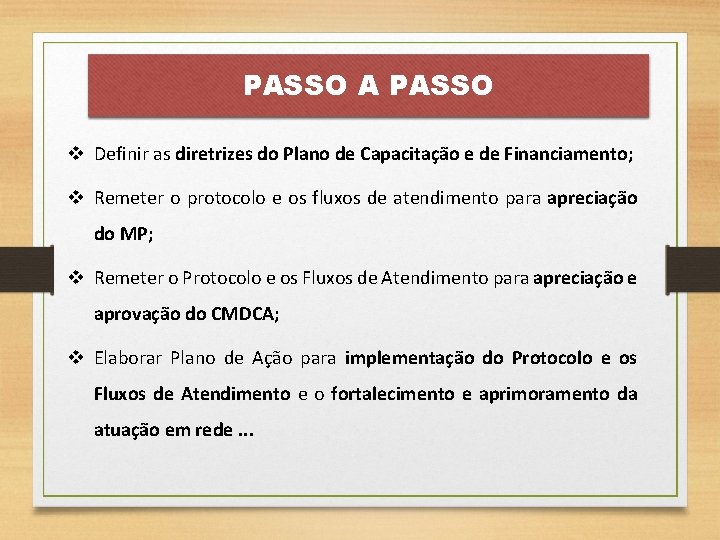 PASSO A PASSO

❖ Definir as diretrizes do Plano de Capacitação e de Financiamento;

❖ Remeter o protocolo e os fluxos de atendimento para apreciação do MP;

❖ Remeter o Protocolo e os Fluxos de Atendimento para apreciação e aprovação do CMDCA;

❖ Elaborar Plano de Ação para implementação do Protocolo e os Fluxos de Atendimento e o fortalecimento e aprimoramento da atuação em rede ...